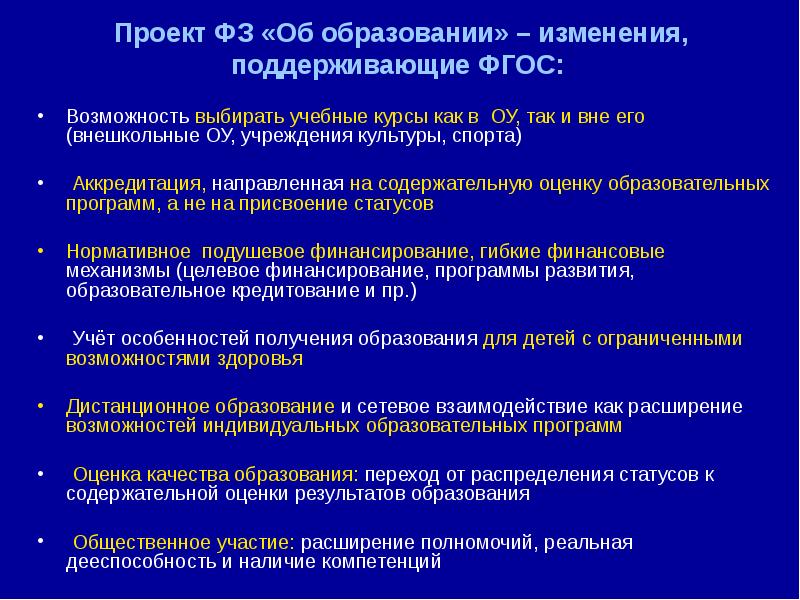 Проект ФЗ «Об образовании» – изменения, поддерживающие ФГОС:

• Возможность выбирать учебные курсы как в ОУ, так и вне его (внешкольные ОУ, учреждения культуры, спорта)

• Аккредитация, направленная на содержательную оценку образовательных программ, а не на присвоение статусов

• Нормативное подушевое финансирование, гибкие финансовые механизмы (целевое финансирование, программы развития, образовательное кредитование и пр.)

• Учёт особенностей получения образования для детей с ограниченными возможностями здоровья

• Дистанционное образование и сетевое взаимодействие как расширение возможностей индивидуальных образовательных программ

• Оценка качества образования: переход от распределения статусов к содержательной оценки результатов образования

• Общественное участие: расширение полномочий, реальная дееспособность и наличие компетенций